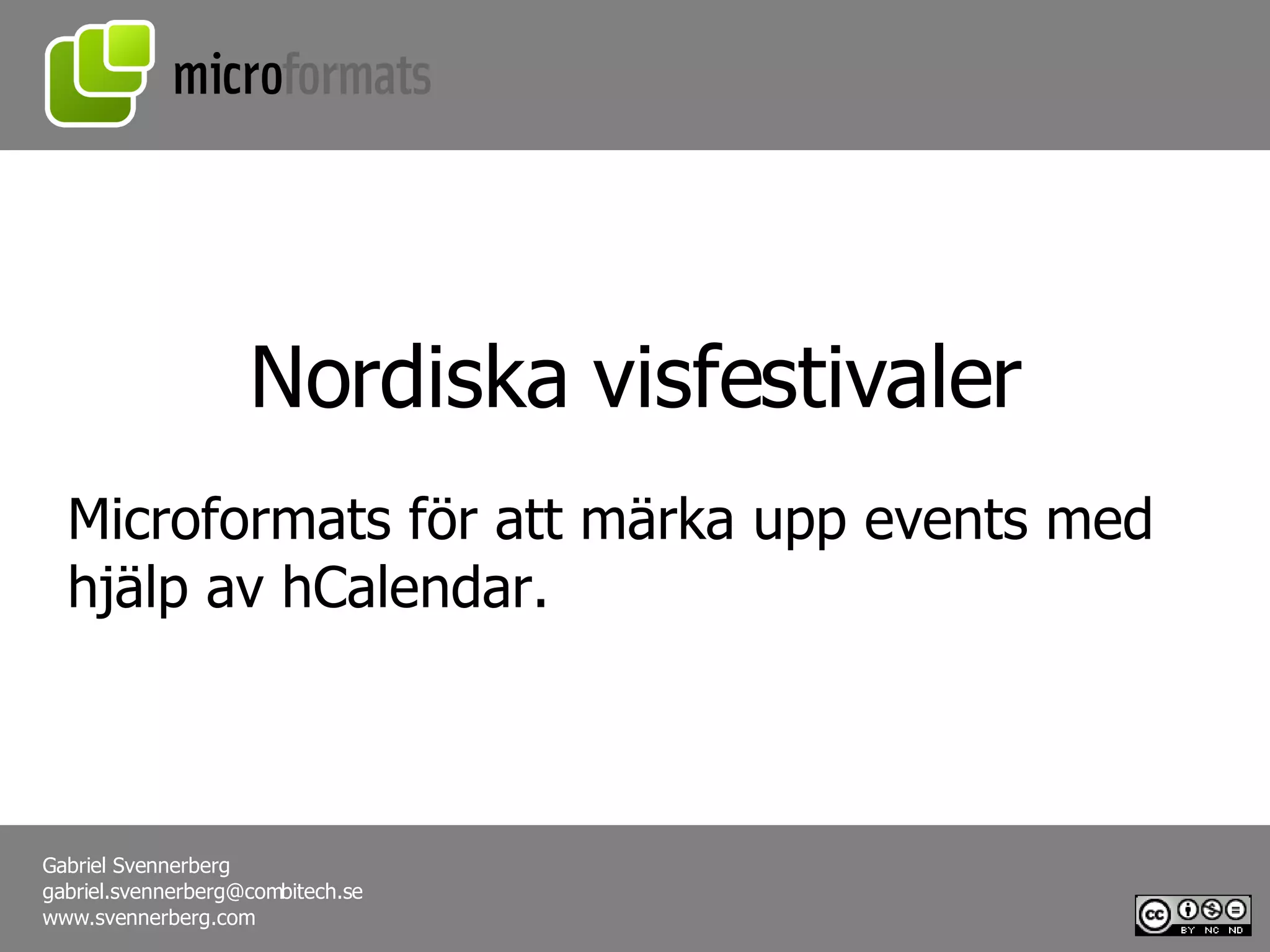 microformats

Nordiska visfestivaler

Microformats för att märka upp events med hjälp av hCalendar.

Gabriel Svennerberg
gabriel.svennerberg@combitech.se
www.svennerberg.com

cc BY NC ND